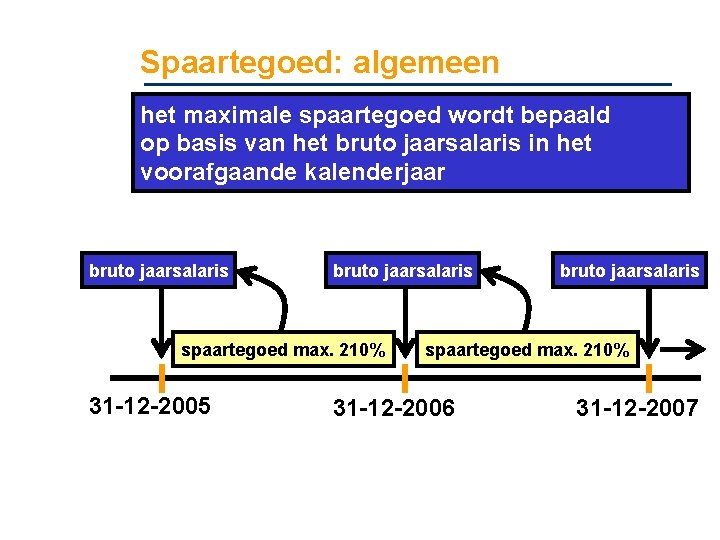 Spaartegoed: algemeen

het maximale spaartegoed wordt bepaald op basis van het bruto jaarsalaris in het voorafgaande kalenderjaar

bruto jaarsalaris

bruto jaarsalaris

bruto jaarsalaris

spaartegoed max. 210%

spaartegoed max. 210%

31-12-2005

31-12-2006

31-12-2007